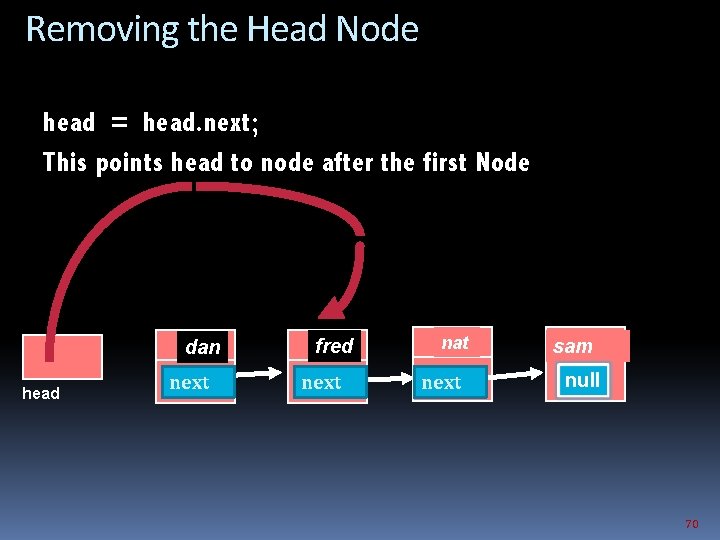 Removing the Head Node

head = head.next;
This points head to node after the first Node

head

dan
next

fred
next

nat
next

sam
null

70